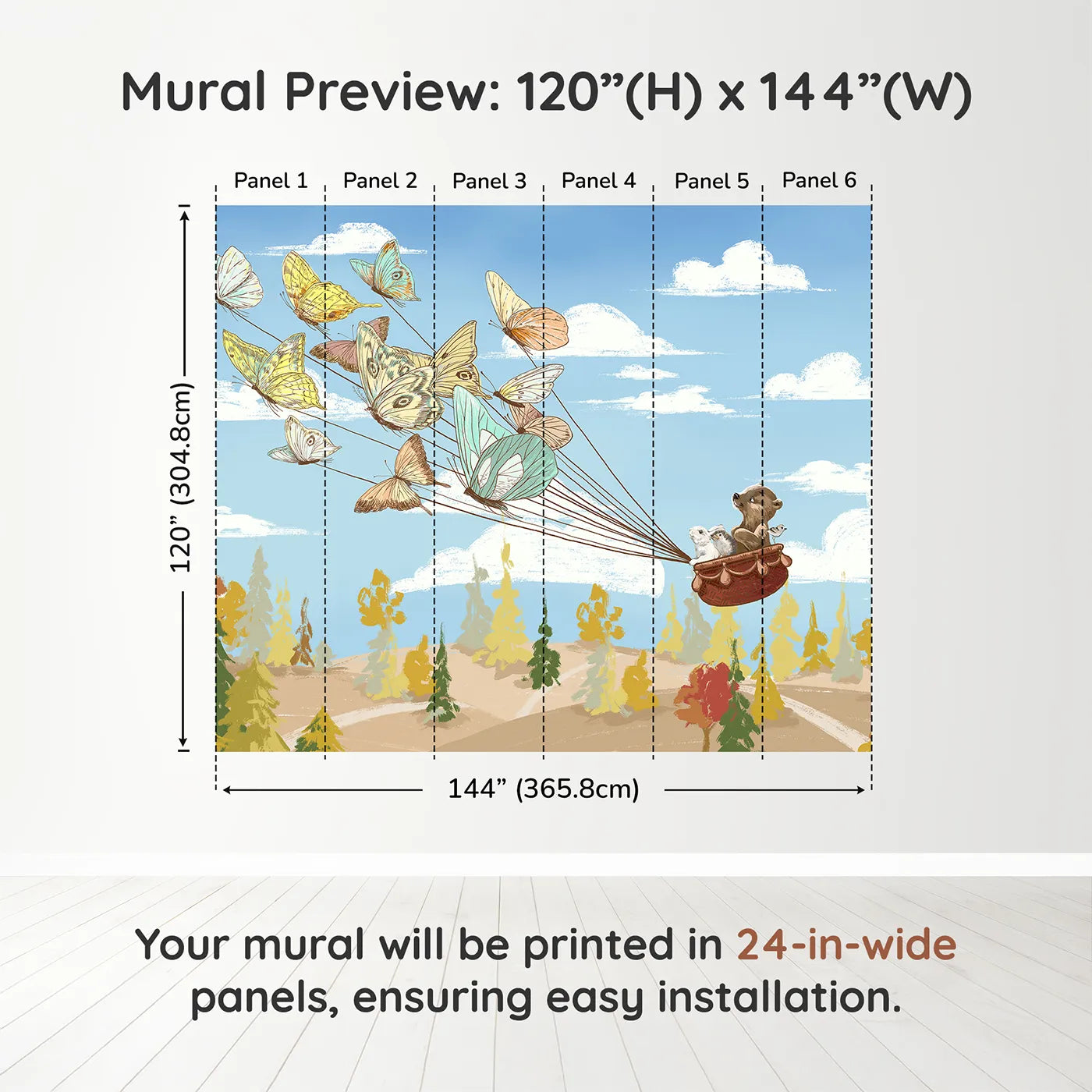 Mural Preview: 120”(H) x 144”(W)

Panel 1
Panel 2
Panel 3
Panel 4
Panel 5
Panel 6

120” (304.8cm)

144” (365.8cm)

Your mural will be printed in 24-in-wide panels, ensuring easy installation.